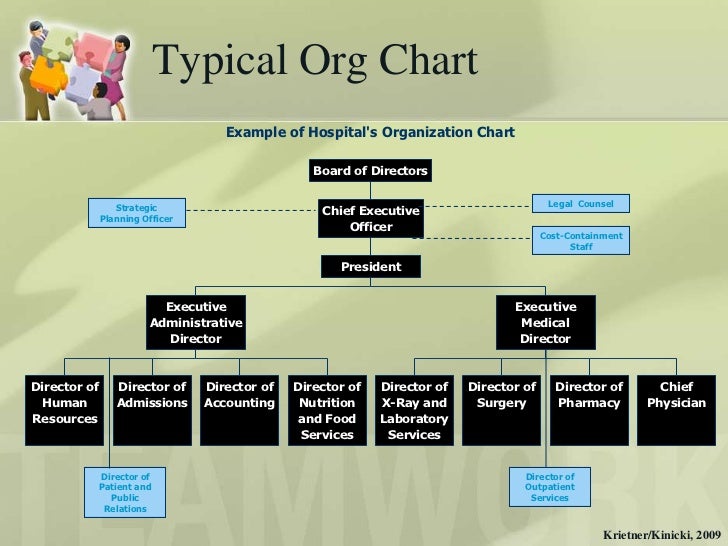 Typical Org Chart

Example of Hospital's Organization Chart

Board of Directors

Strategic Planning Officer

Chief Executive Officer

Legal Counsel

Cost-Containment Staff

President

Executive Administrative Director

Executive Medical Director

Director of Human Resources

Director of Admissions

Director of Accounting

Director of Nutrition and Food Services

Director of X-Ray and Laboratory Services

Director of Surgery

Director of Pharmacy

Chief Physician

Director of Patient and Public Relations

Director of Outpatient Services

TEAMWORK

Krietner/Kinicki, 2009